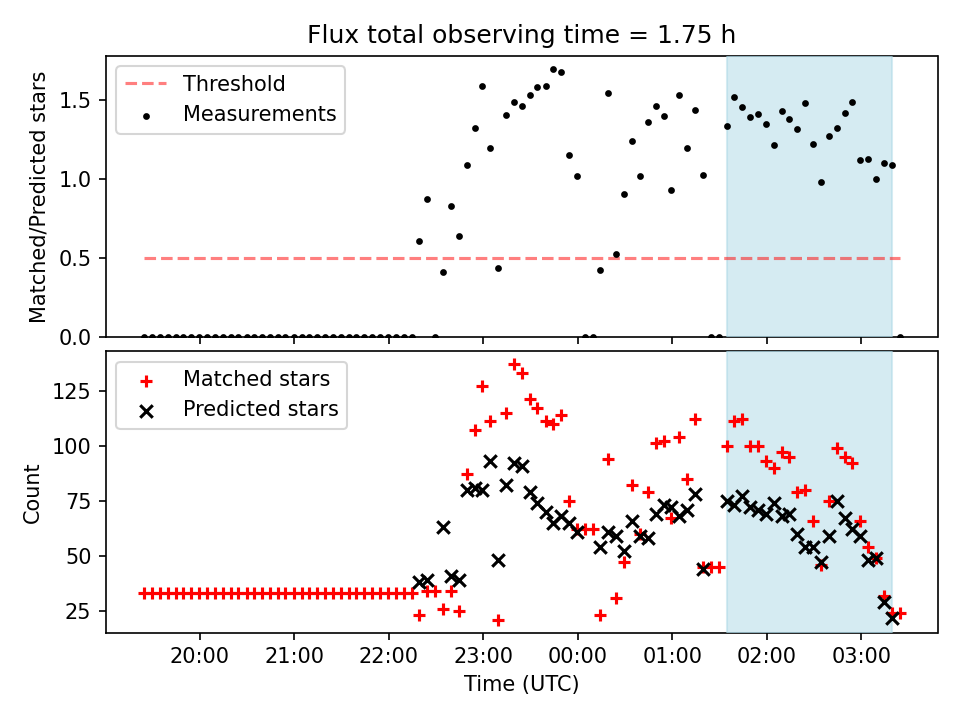 Flux total observing time = 1.75 h

Threshold
Measurements

Matched/Predicted stars

1.5
1.0
0.5
0.0

Matched stars
Predicted stars

Count

125
100
75
50
25

20:00
21:00
22:00
23:00
00:00
01:00
02:00
03:00

Time (UTC)